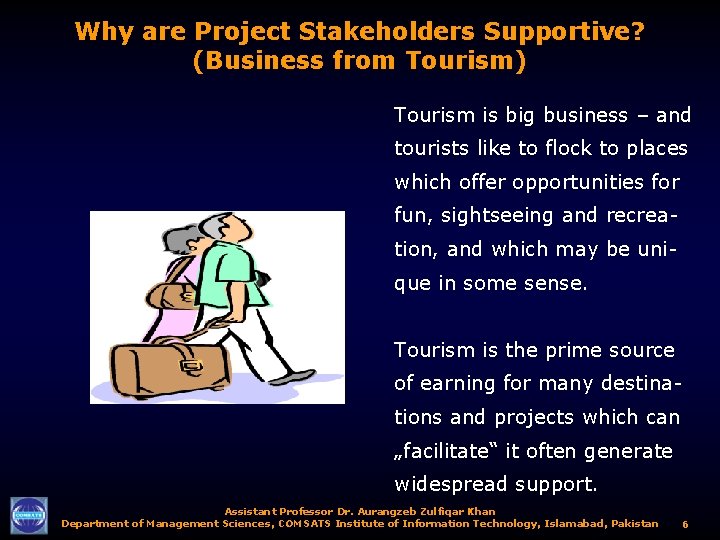 Why are Project Stakeholders Supportive?
(Business from Tourism)

Tourism is big business – and tourists like to flock to places which offer opportunities for fun, sightseeing and recreation, and which may be unique in some sense.

Tourism is the prime source of earning for many destinations and projects which can „facilitate“ it often generate widespread support.

COMSATS

Assistant Professor Dr. Aurangzeb Zulfiqar Khan
Department of Management Sciences, COMSATS Institute of Information Technology, Islamabad, Pakistan 6